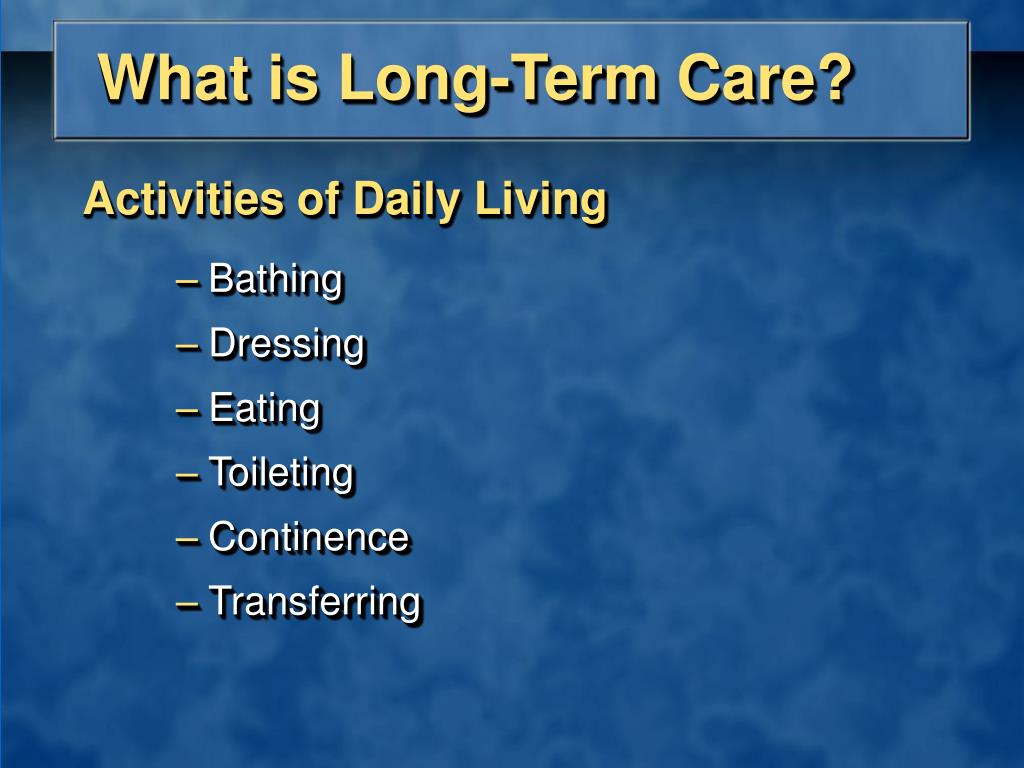 What is Long-Term Care?

Activities of Daily Living

– Bathing
– Dressing
– Eating
– Toileting
– Continence
– Transferring